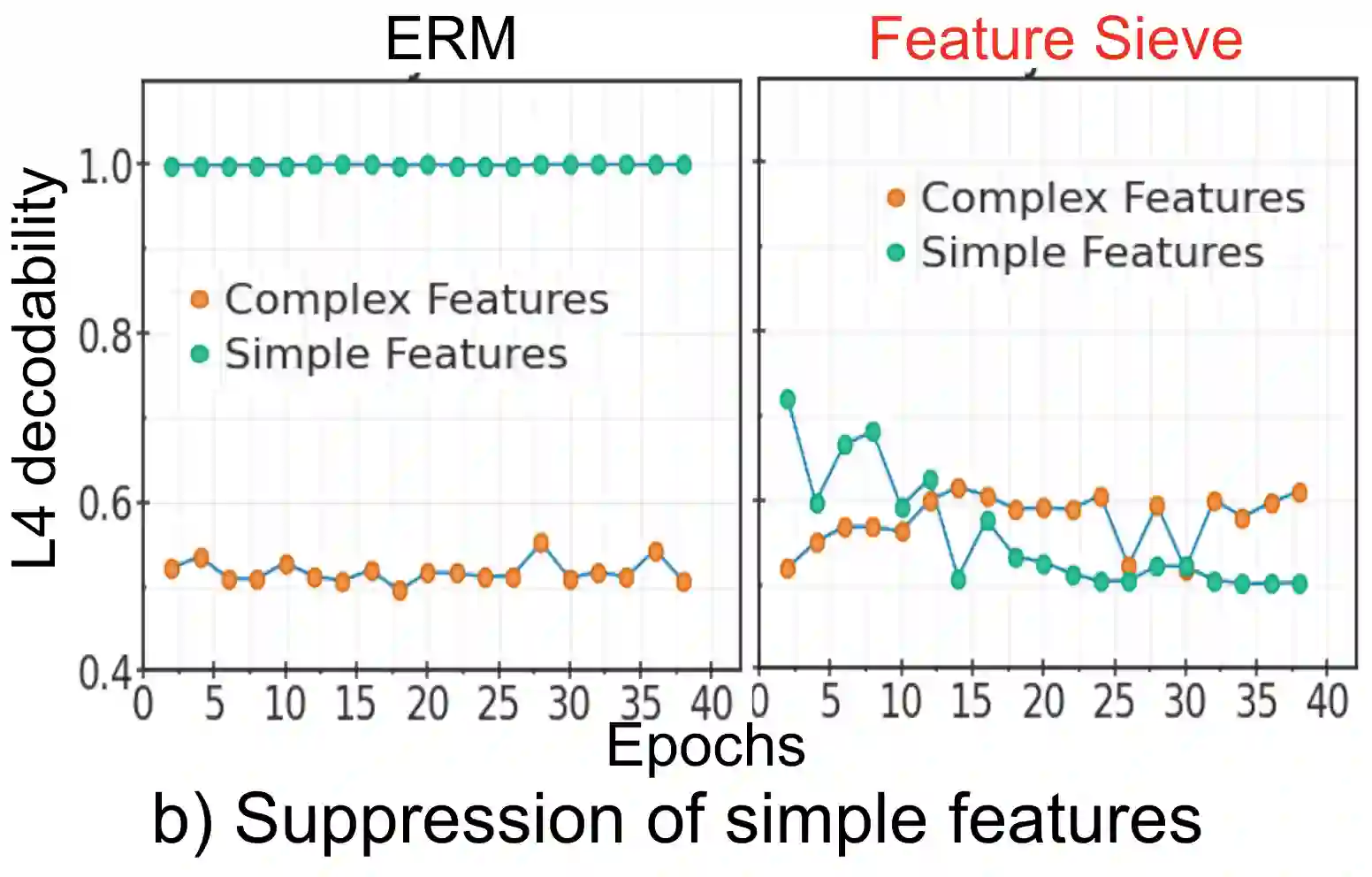 ERM

Feature Sieve

L4 decodability

1.0
0.8
0.6
0.4

Complex Features
Simple Features

0 5 10 15 20 25 30 35 40

Complex Features
Simple Features

0 5 10 15 20 25 30 35 40

Epochs

b) Suppression of simple features